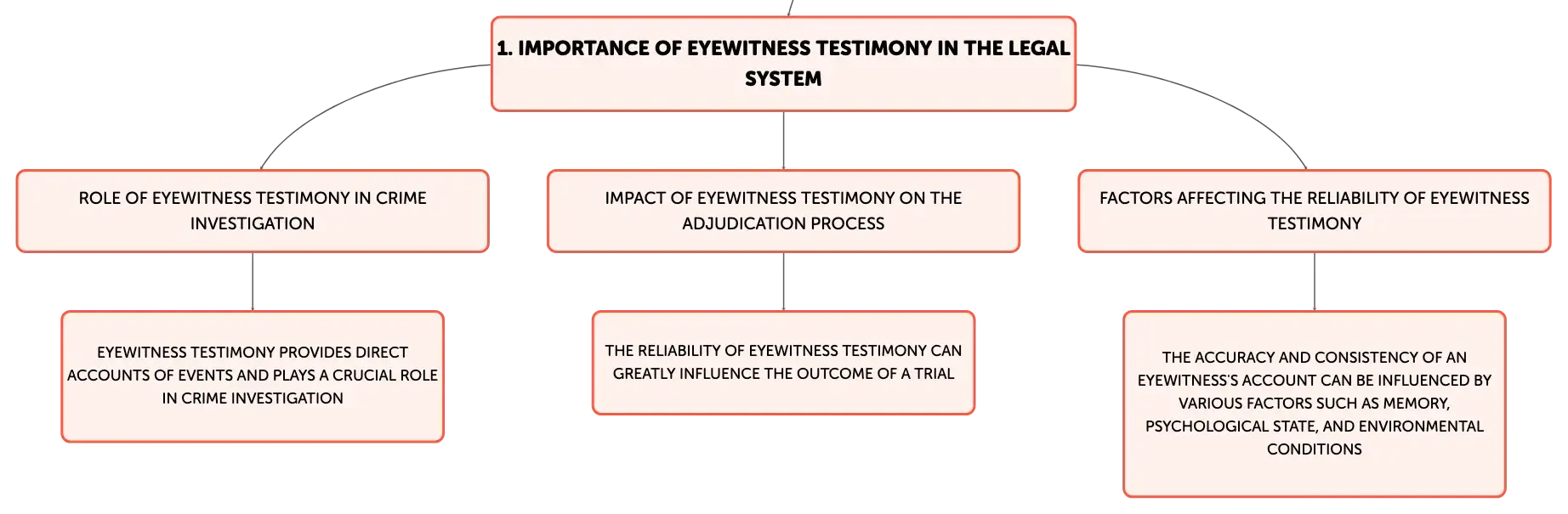 1. IMPORTANCE OF EYEWITNESS TESTIMONY IN THE LEGAL SYSTEM

ROLE OF EYEWITNESS TESTIMONY IN CRIME INVESTIGATION

EYEWITNESS TESTIMONY PROVIDES DIRECT ACCOUNTS OF EVENTS AND PLAYS A CRUCIAL ROLE IN CRIME INVESTIGATION

IMPACT OF EYEWITNESS TESTIMONY ON THE ADJUDICATION PROCESS

THE RELIABILITY OF EYEWITNESS TESTIMONY CAN GREATLY INFLUENCE THE OUTCOME OF A TRIAL

FACTORS AFFECTING THE RELIABILITY OF EYEWITNESS TESTIMONY

THE ACCURACY AND CONSISTENCY OF AN EYEWITNESS'S ACCOUNT CAN BE INFLUENCED BY VARIOUS FACTORS SUCH AS MEMORY, PSYCHOLOGICAL STATE, AND ENVIRONMENTAL CONDITIONS